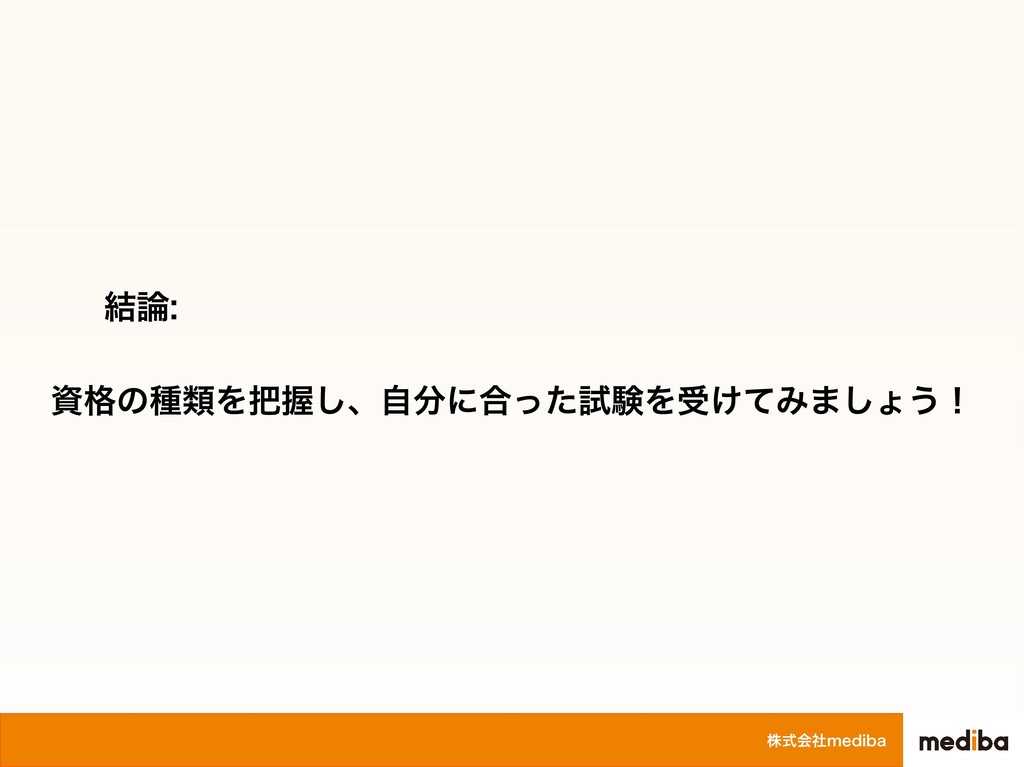 結論:

資格の種類を把握し、自分に合った試験を受けてみましょう！

株式会社mediba

mediba